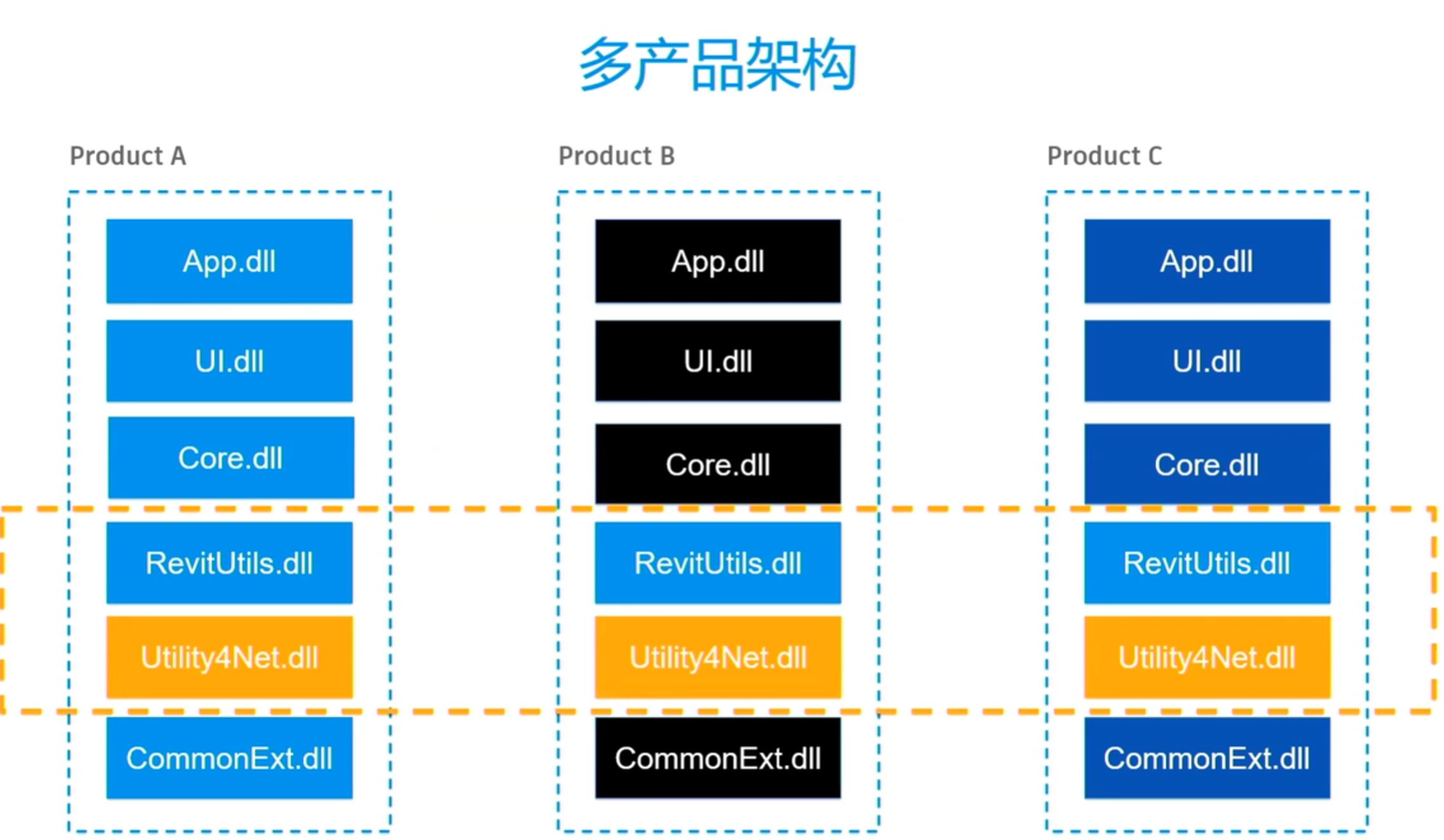 多产品架构

Product A

App.dll

UI.dll

Core.dll

RevitUtils.dll

Utility4Net.dll

CommonExt.dll

Product B

App.dll

UI.dll

Core.dll

RevitUtils.dll

Utility4Net.dll

CommonExt.dll

Product C

App.dll

UI.dll

Core.dll

RevitUtils.dll

Utility4Net.dll

CommonExt.dll